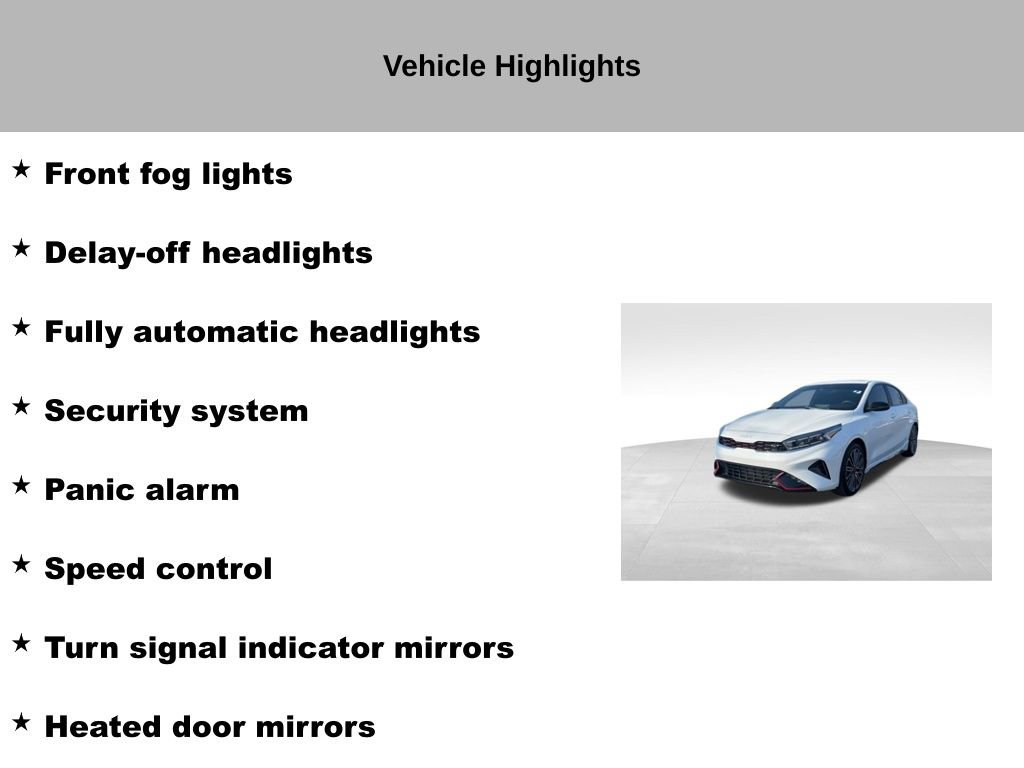 Vehicle Highlights

★ Front fog lights

★ Delay-off headlights

★ Fully automatic headlights

★ Security system

★ Panic alarm

★ Speed control

★ Turn signal indicator mirrors

★ Heated door mirrors